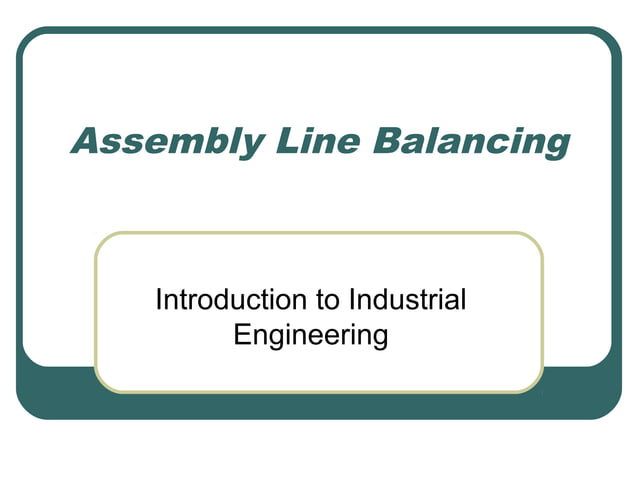 Assembly Line Balancing

Introduction to Industrial Engineering